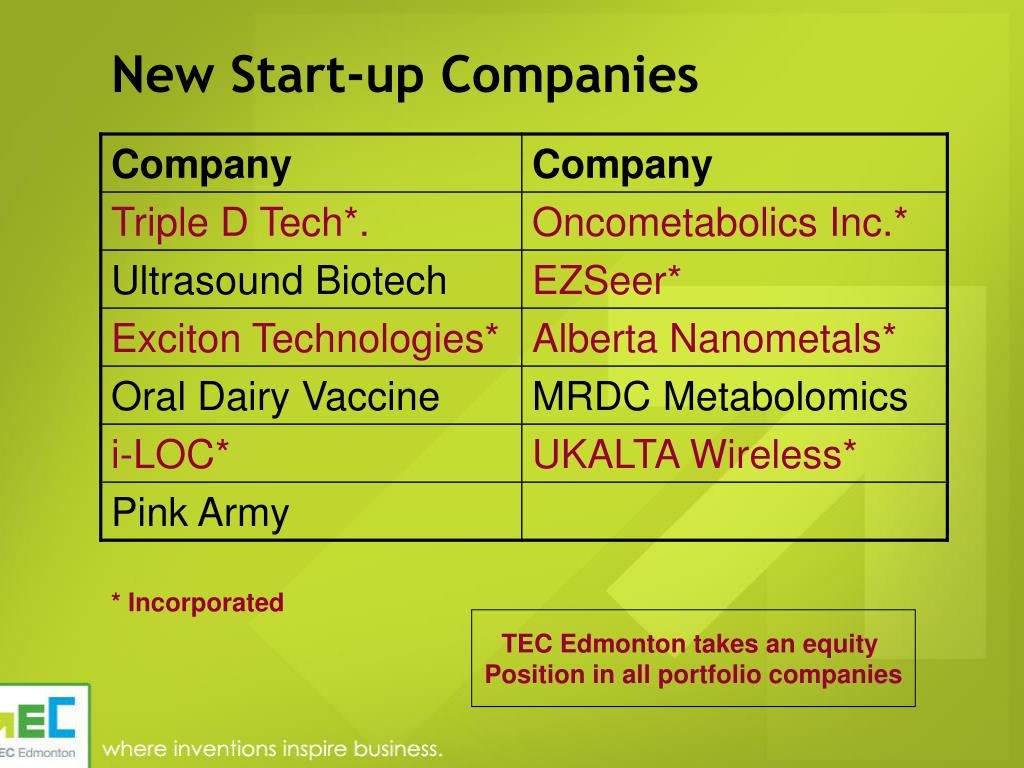 New Start-up Companies

| Company | Company |
|---|---|
| Triple D Tech*. | Oncometabolics Inc.* |
| Ultrasound Biotech | EZSeer* |
| Exciton Technologies* | Alberta Nanometals* |
| Oral Dairy Vaccine | MRDC Metabolomics |
| i-LOC* | UKALTA Wireless* |
| Pink Army | |

* Incorporated

TEC Edmonton takes an equity Position in all portfolio companies

TEC

TEC Edmonton

where inventions inspire business.